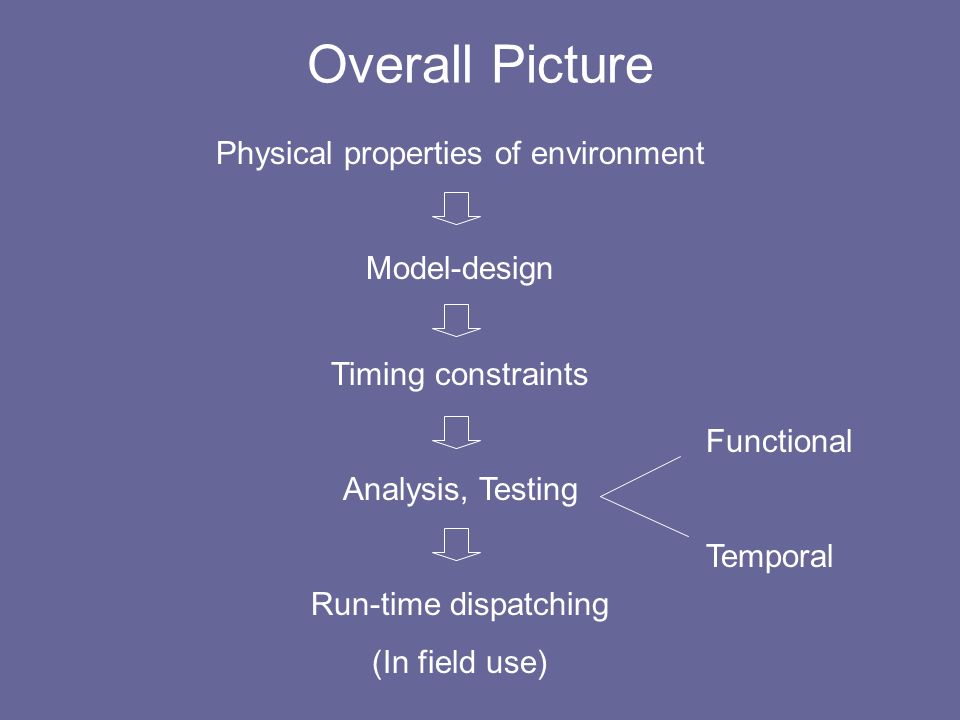 Overall Picture

Physical properties of environment

Model-design

Timing constraints

Analysis, Testing

Functional

Temporal

Run-time dispatching

(In field use)